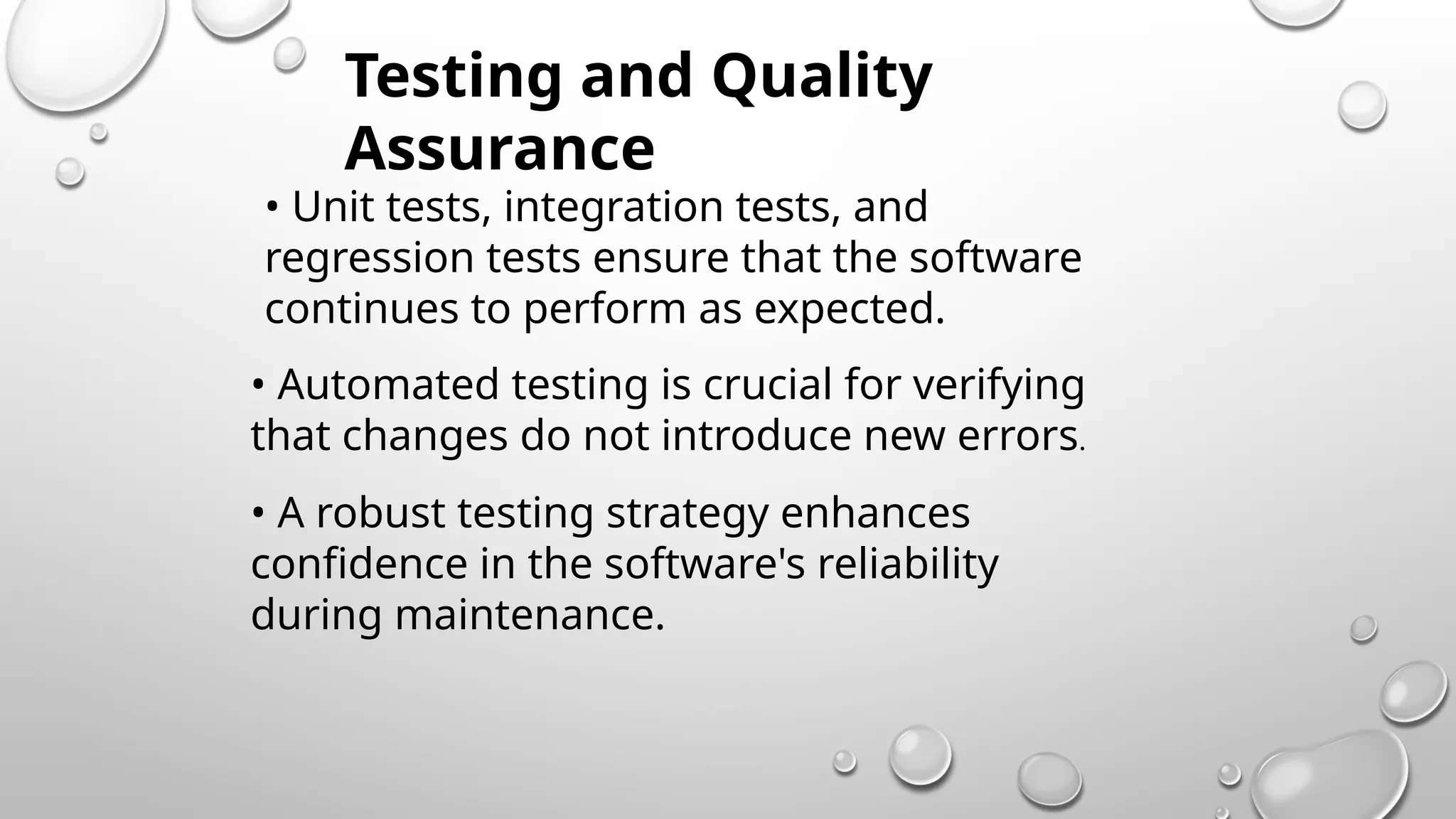 Testing and Quality Assurance

• Unit tests, integration tests, and regression tests ensure that the software continues to perform as expected.

• Automated testing is crucial for verifying that changes do not introduce new errors.

• A robust testing strategy enhances confidence in the software's reliability during maintenance.